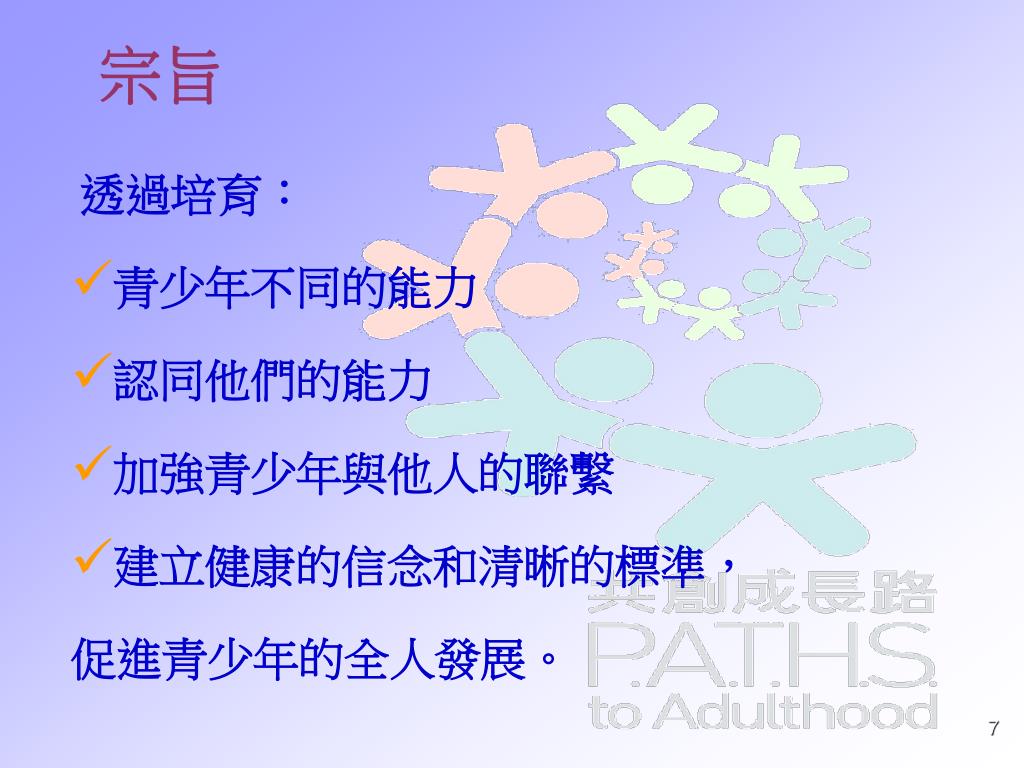 宗旨

透過培育：

✓青少年不同的能力

✓認同他們的能力

✓加強青少年與他人的聯繫

✓建立健康的信念和清晰的標準，

促進青少年的全人發展。

共創成長路

P.A.T.H.S.

to Adulthood

7